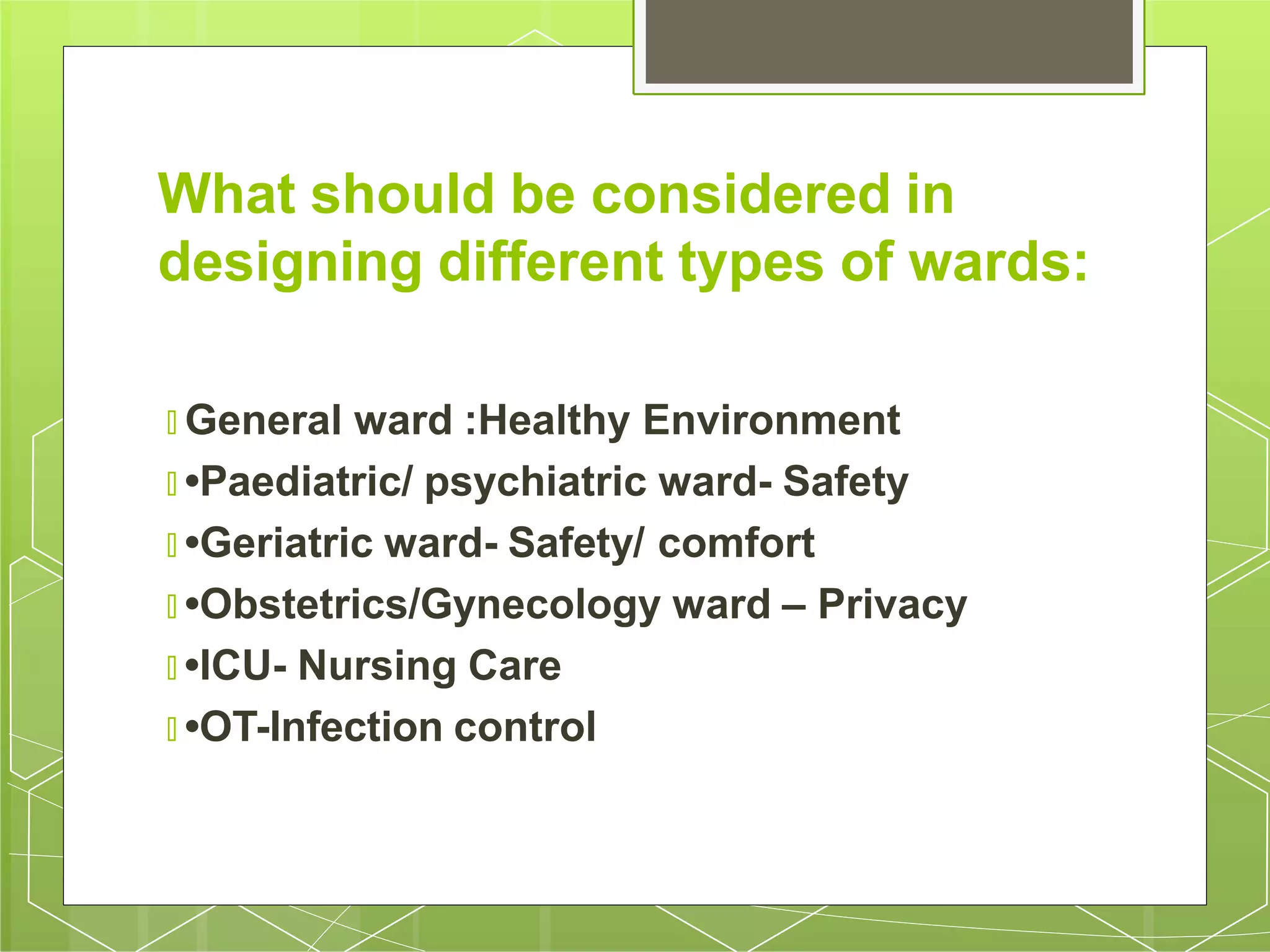 What should be considered in designing different types of wards:

General ward :Healthy Environment
•Paediatric/ psychiatric ward- Safety
•Geriatric ward- Safety/ comfort
•Obstetrics/Gynecology ward – Privacy
•ICU- Nursing Care
•OT-Infection control